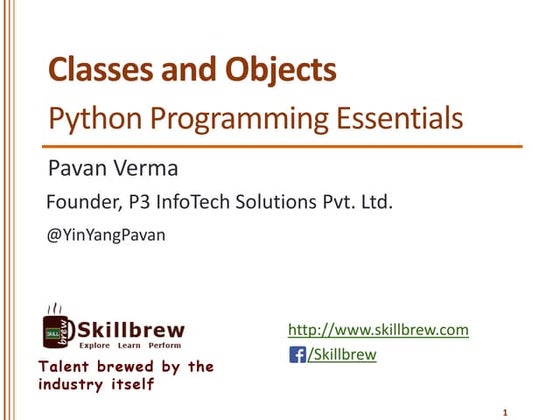 Classes and Objects

Python Programming Essentials

Pavan Verma

Founder, P3 InfoTech Solutions Pvt. Ltd.

@YinYangPavan

SKILL brew Skillbrew
Explore Learn Perform

Talent brewed by the industry itself

http://www.skillbrew.com

/Skillbrew

1